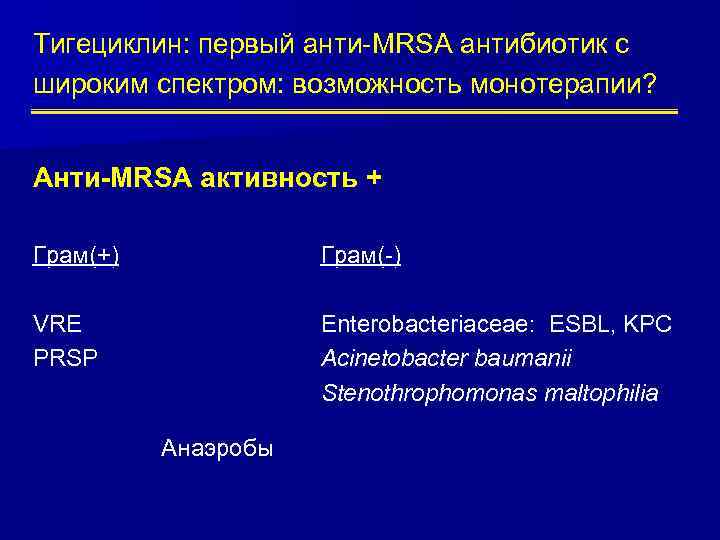 Тигециклин: первый анти-MRSA антибиотик с широким спектром: возможность монотерапии?

Анти-MRSA активность +

Грам(+)

VRE
PRSP

Грам(-)

Enterobacteriaceae: ESBL, KPC
Acinetobacter baumanii
Stenothrophomonas maltophilia

Анаэробы